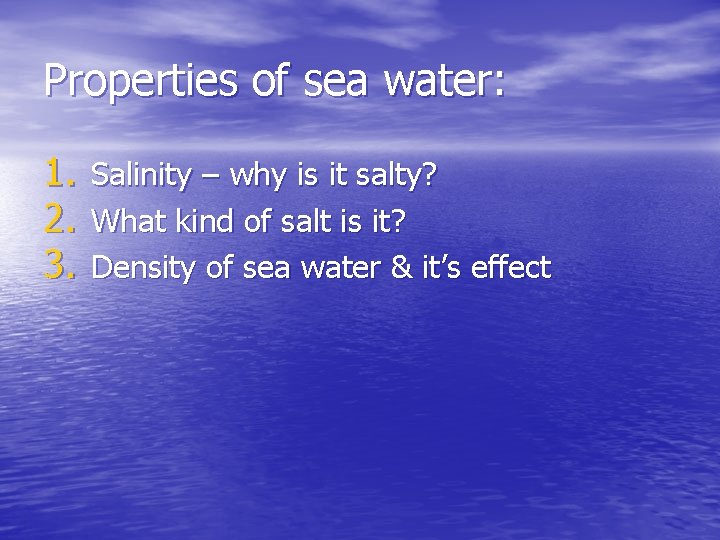 Properties of sea water:

1. Salinity – why is it salty?
2. What kind of salt is it?
3. Density of sea water & it’s effect